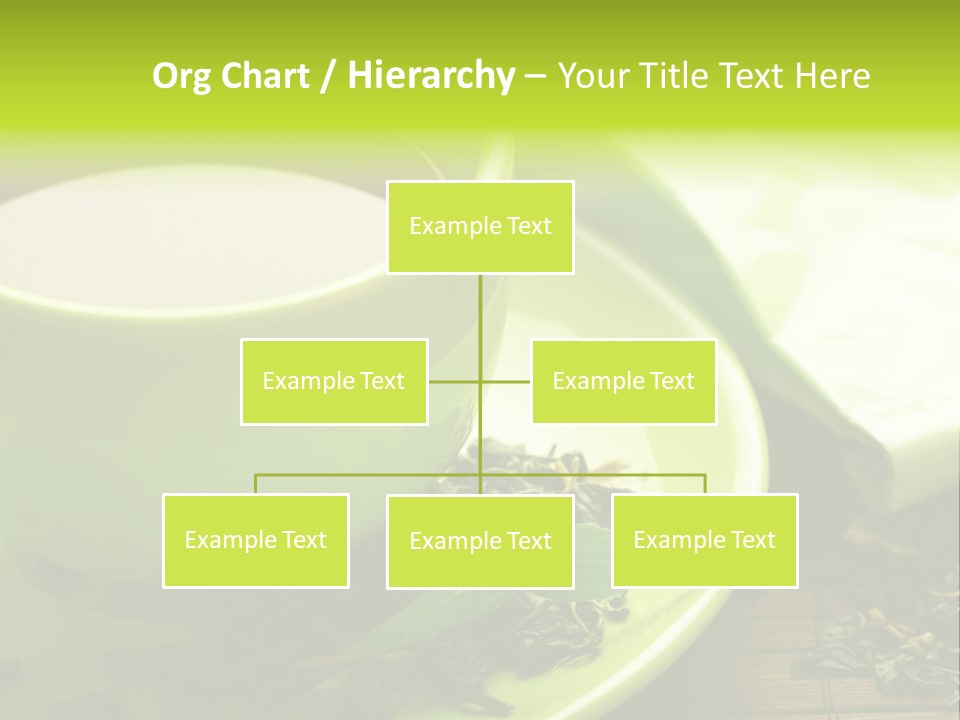 Org Chart / Hierarchy – Your Title Text Here

Example Text

Example Text

Example Text

Example Text

Example Text

Example Text